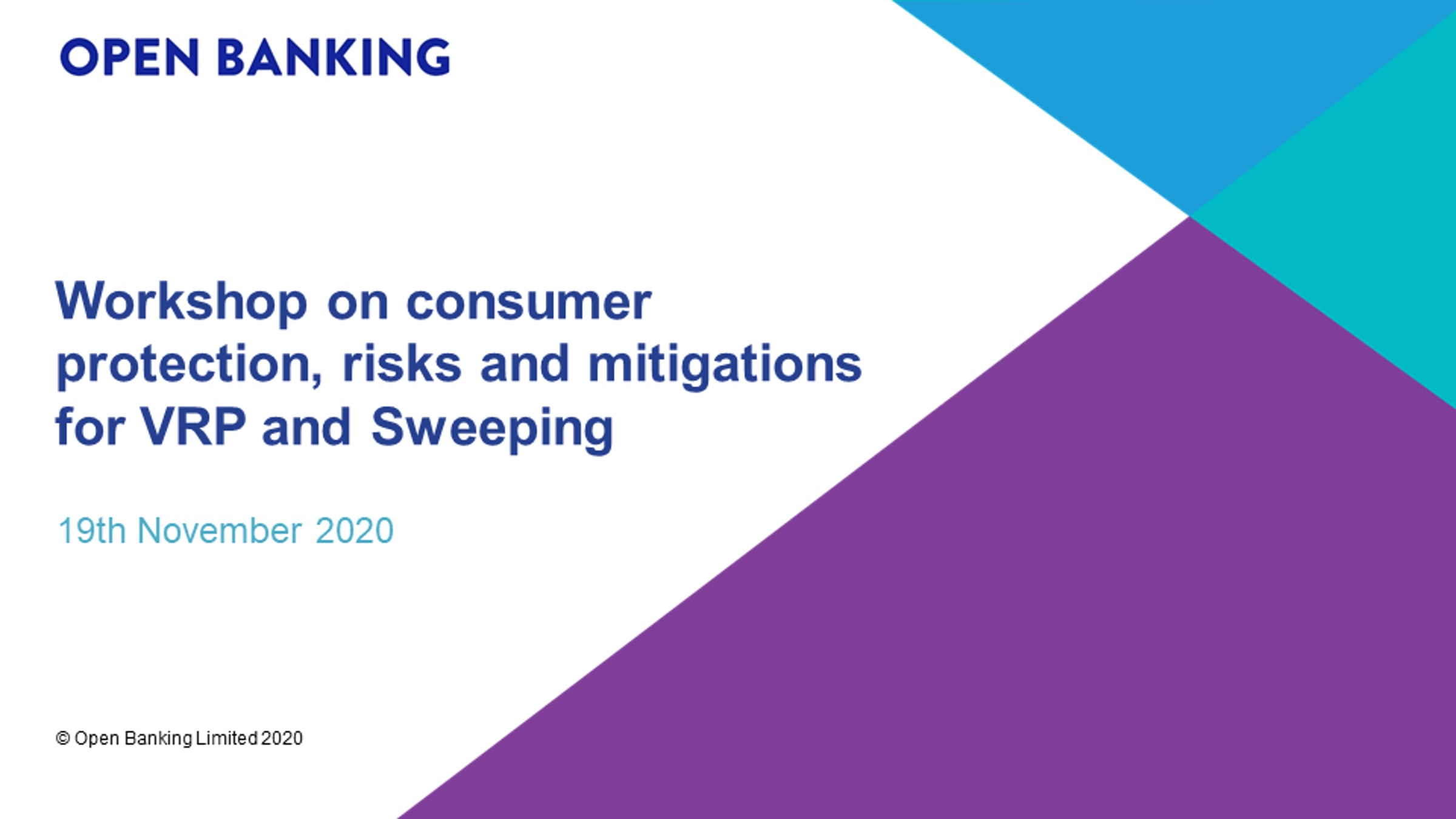 OPEN BANKING

Workshop on consumer protection, risks and mitigations for VRP and Sweeping

19th November 2020

© Open Banking Limited 2020